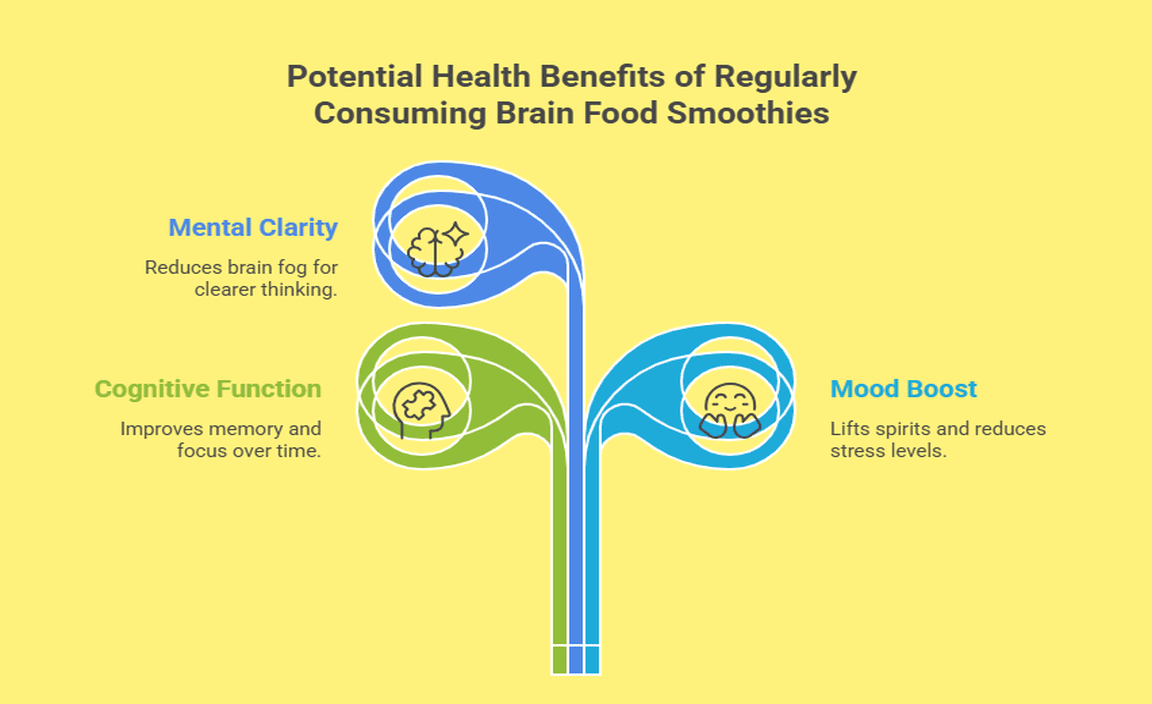 Potential Health Benefits of Regularly Consuming Brain Food Smoothies

Mental Clarity

Reduces brain fog for clearer thinking.

Cognitive Function

Improves memory and focus over time.

Mood Boost

Lifts spirits and reduces stress levels.